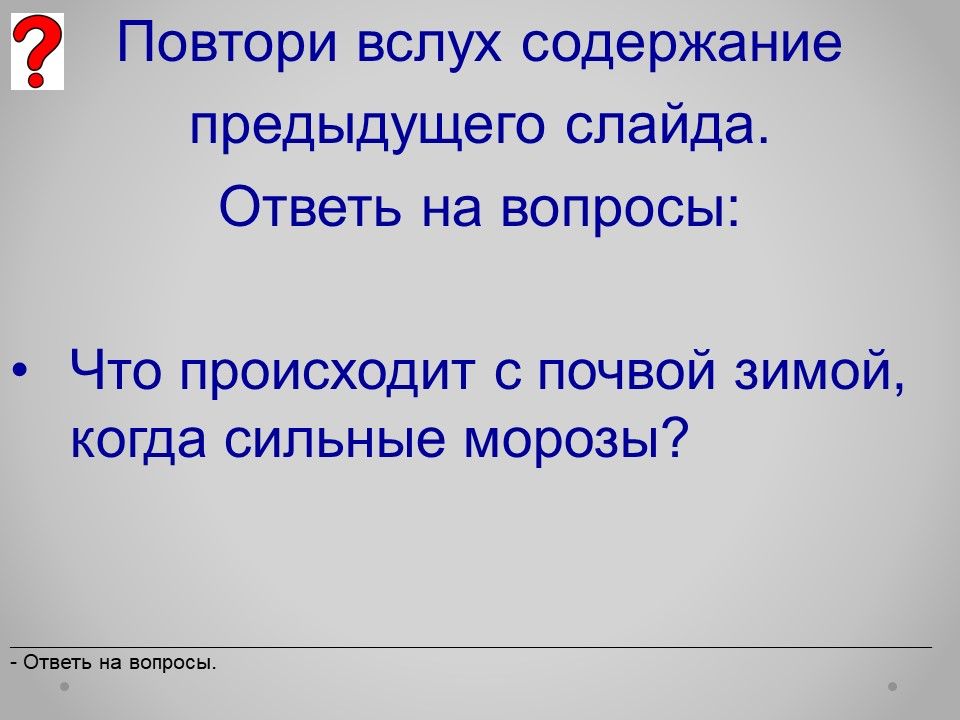 ?

Повтори вслух содержание предыдущего слайда.
Ответь на вопросы:

• Что происходит с почвой зимой, когда сильные морозы?

- Ответь на вопросы.